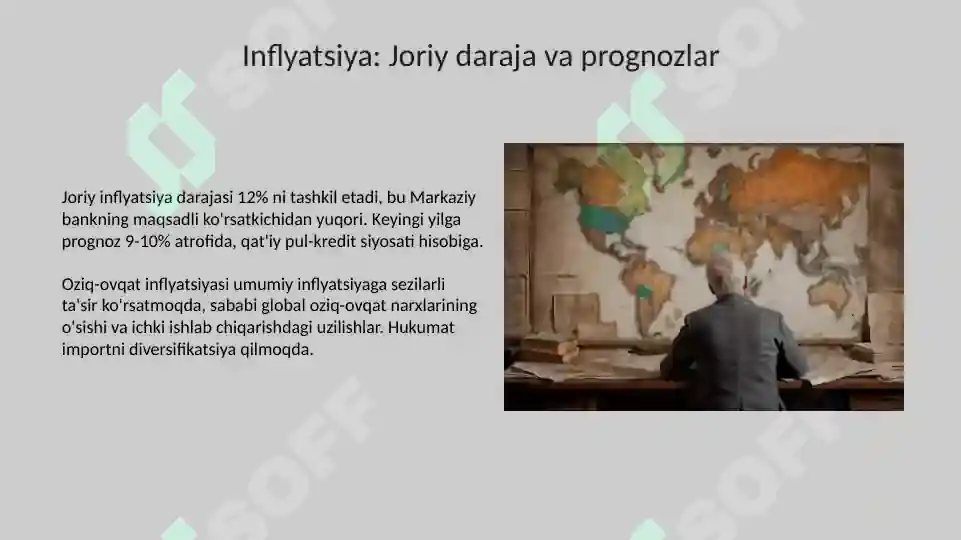 Inflyatsiya: Joriy daraja va prognozlar

Joriy inflyatsiya darajasi 12% ni tashkil etadi, bu Markaziy bankning maqsadli ko'rsatkichidan yuqori. Keyingi yilga prognoz 9-10% atrofida, qat'iy pul-kredit siyosati hisobiga.

Oziq-ovqat inflyatsiyasi umumiy inflyatsiyaga sezilarli ta'sir ko'rsatmoqda, sababi global oziq-ovqat narxlarining o'sishi va ichki ishlab chiqarishdagi uzilishlar. Hukumat importni diversifikatsiya qilmoqda.

SOFF SOFF SOFF SOFF